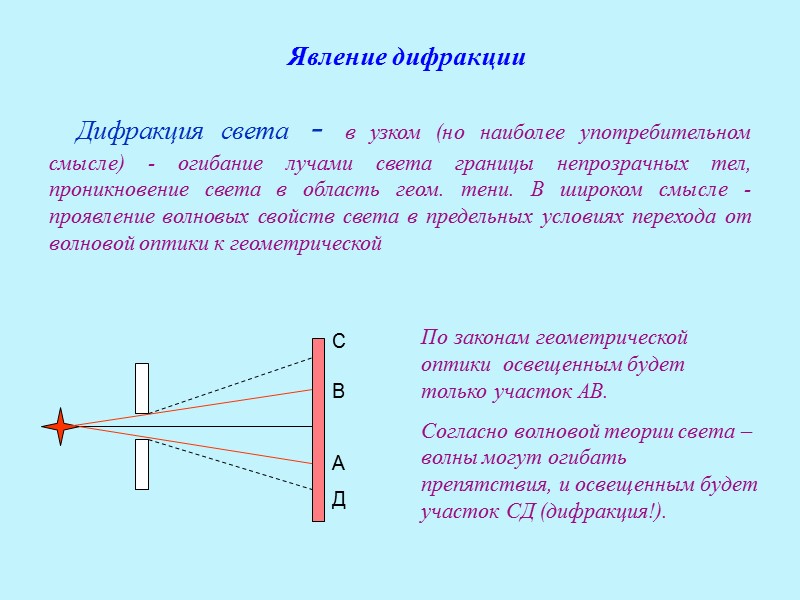 Явление дифракции

Дифракция света - в узком (но наиболее употребительном смысле) - огибание лучами света границы непрозрачных тел, проникновение света в область геом. тени. В широком смысле - проявление волновых свойств света в предельных условиях перехода от волновой оптики к геометрической

С
В
А
Д

По законам геометрической оптики освещенным будет только участок АВ.

Согласно волновой теории света – волны могут огибать препятствия, и освещенным будет участок СД (дифракция!).